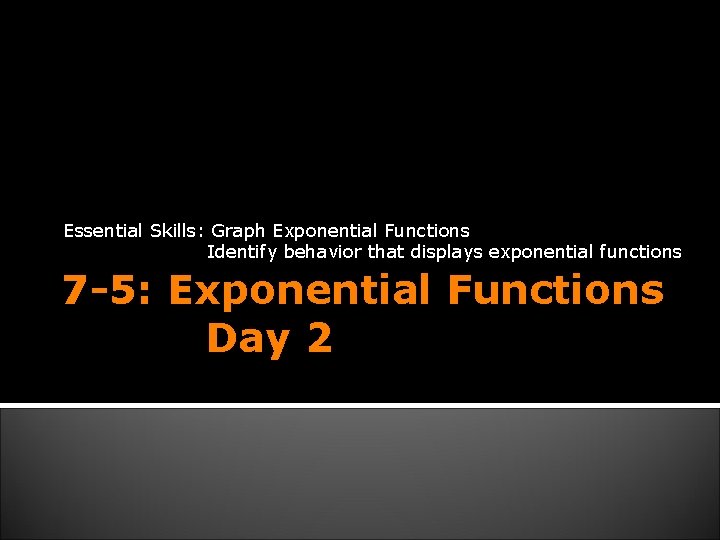 Essential Skills: Graph Exponential Functions
Identify behavior that displays exponential functions

7-5: Exponential Functions
Day 2